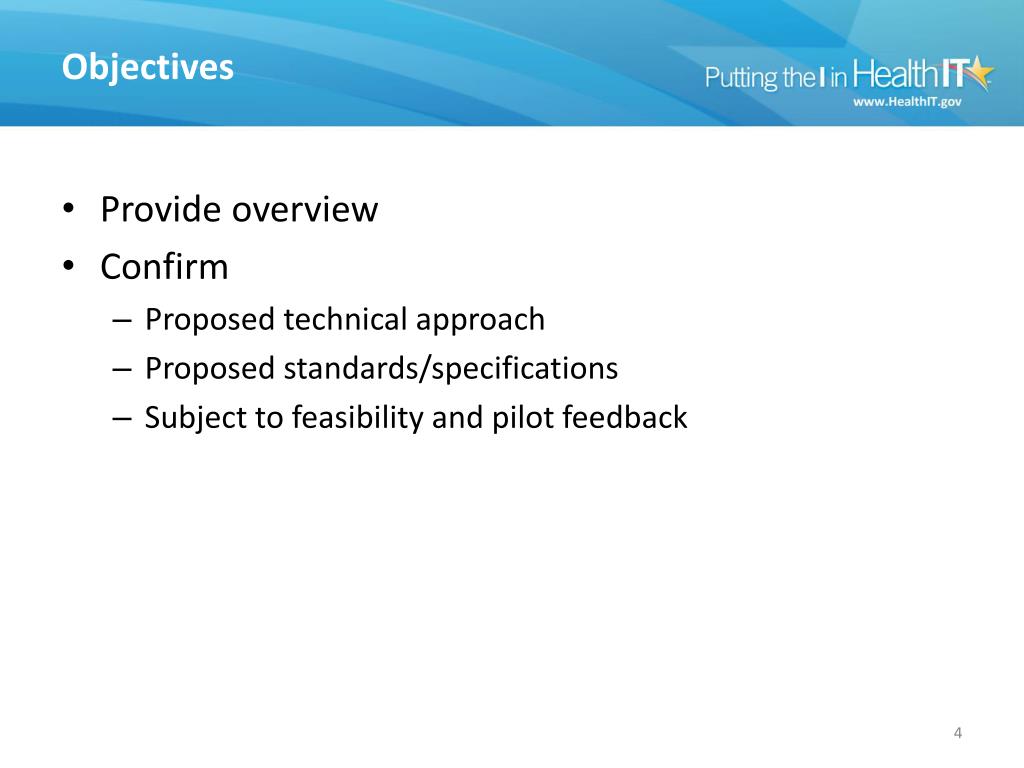 Objectives

Putting the I in HealthIT
www.HealthIT.gov

• Provide overview
• Confirm
– Proposed technical approach
– Proposed standards/specifications
– Subject to feasibility and pilot feedback

4